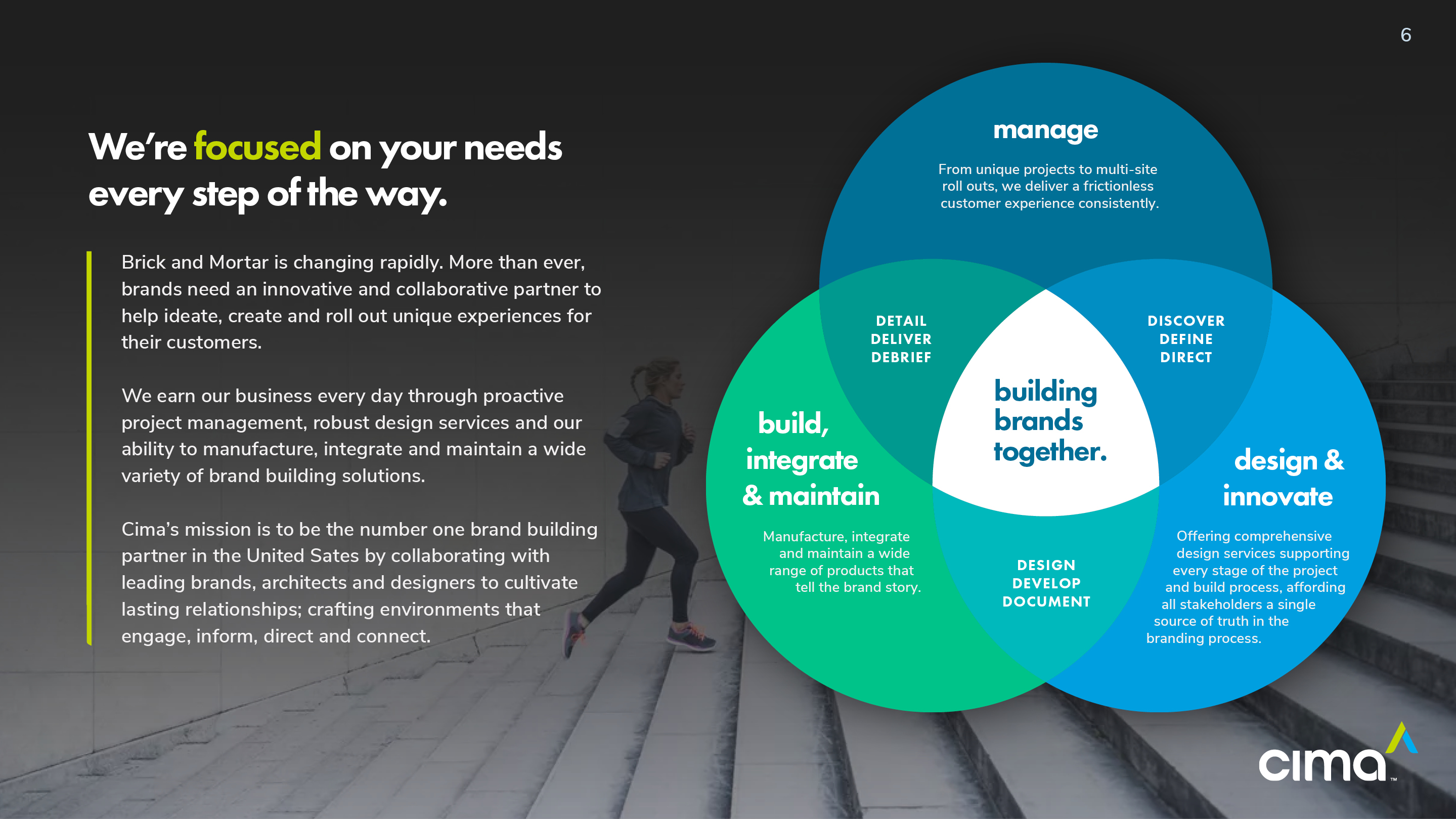 6

We're focused on your needs every step of the way.

Brick and Mortar is changing rapidly. More than ever, brands need an innovative and collaborative partner to help ideate, create and roll out unique experiences for their customers.

We earn our business every day through proactive project management, robust design services and our ability to manufacture, integrate and maintain a wide variety of brand building solutions.

Cima's mission is to be the number one brand building partner in the United Sates by collaborating with leading brands, architects and designers to cultivate lasting relationships; crafting environments that engage, inform, direct and connect.

manage

From unique projects to multi-site roll outs, we deliver a frictionless customer experience consistently.

DETAIL
DELIVER
DEBRIEF

DISCOVER
DEFINE
DIRECT

building brands together.

build, integrate & maintain

Manufacture, integrate and maintain a wide range of products that tell the brand story.

DESIGN
DEVELOP
DOCUMENT

design & innovate

Offering comprehensive design services supporting every stage of the project and build process, affording all stakeholders a single source of truth in the branding process.

cima™